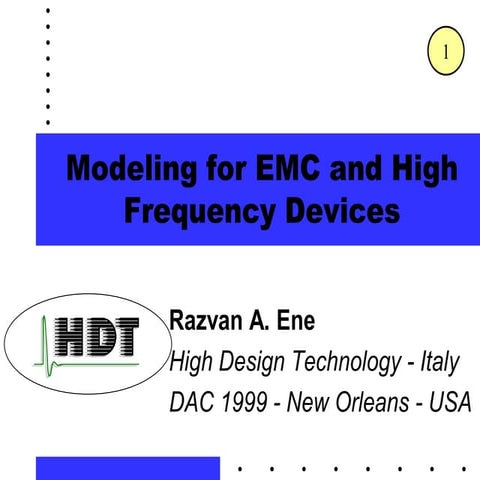 1

Modeling for EMC and High Frequency Devices

HDT

Razvan A. Ene

High Design Technology - Italy

DAC 1999 - New Orleans - USA